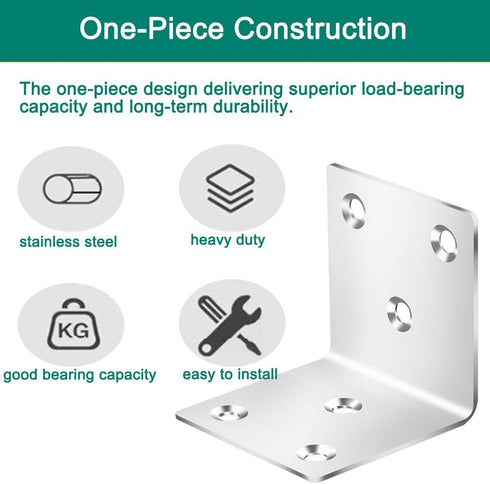 One-Piece Construction

The one-piece design delivering superior load-bearing capacity and long-term durability.

stainless steel

heavy duty

KG

good bearing capacity

easy to install